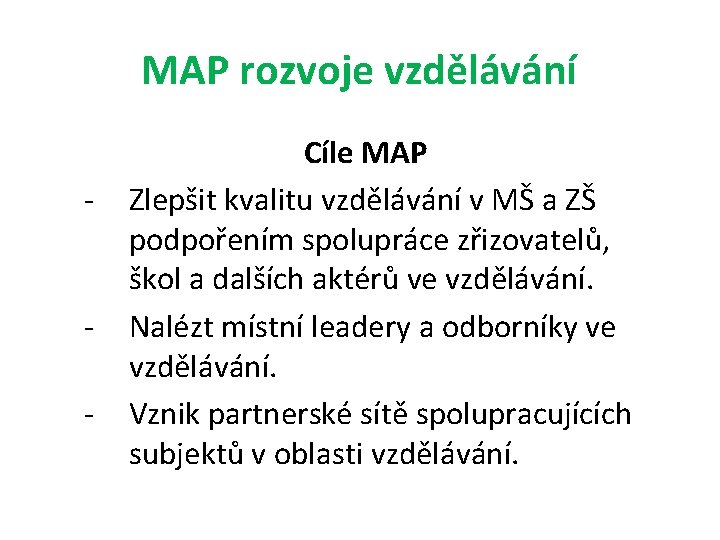 MAP rozvoje vzdělávání

Cíle MAP

- Zlepšit kvalitu vzdělávání v MŠ a ZŠ podpořením spolupráce zřizovatelů, škol a dalších aktérů ve vzdělávání.
- Nalézt místní leadery a odborníky ve vzdělávání.
- Vznik partnerské sítě spolupracujících subjektů v oblasti vzdělávání.